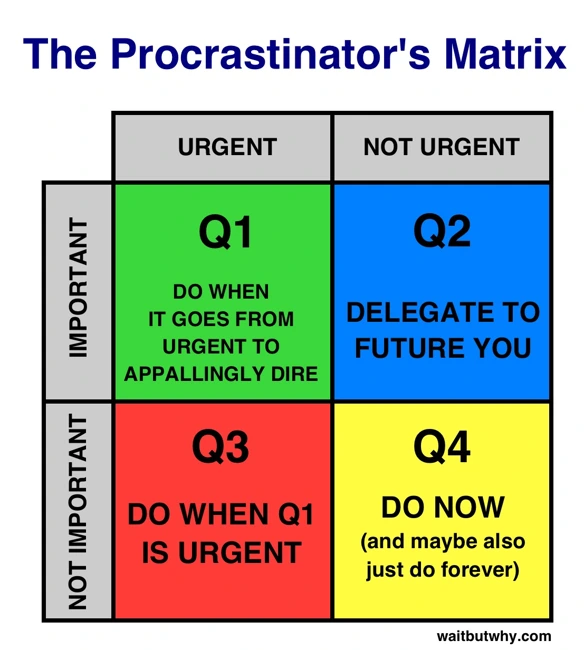 The Procrastinator's Matrix

| | URGENT | NOT URGENT |
|---|---|---|
| IMPORTANT | Q1 DO WHEN IT GOES FROM URGENT TO APPALLINGLY DIRE | Q2 DELEGATE TO FUTURE YOU |
| NOT IMPORTANT | Q3 DO WHEN Q1 IS URGENT | Q4 DO NOW (and maybe also just do forever) |

waitbutwhy.com